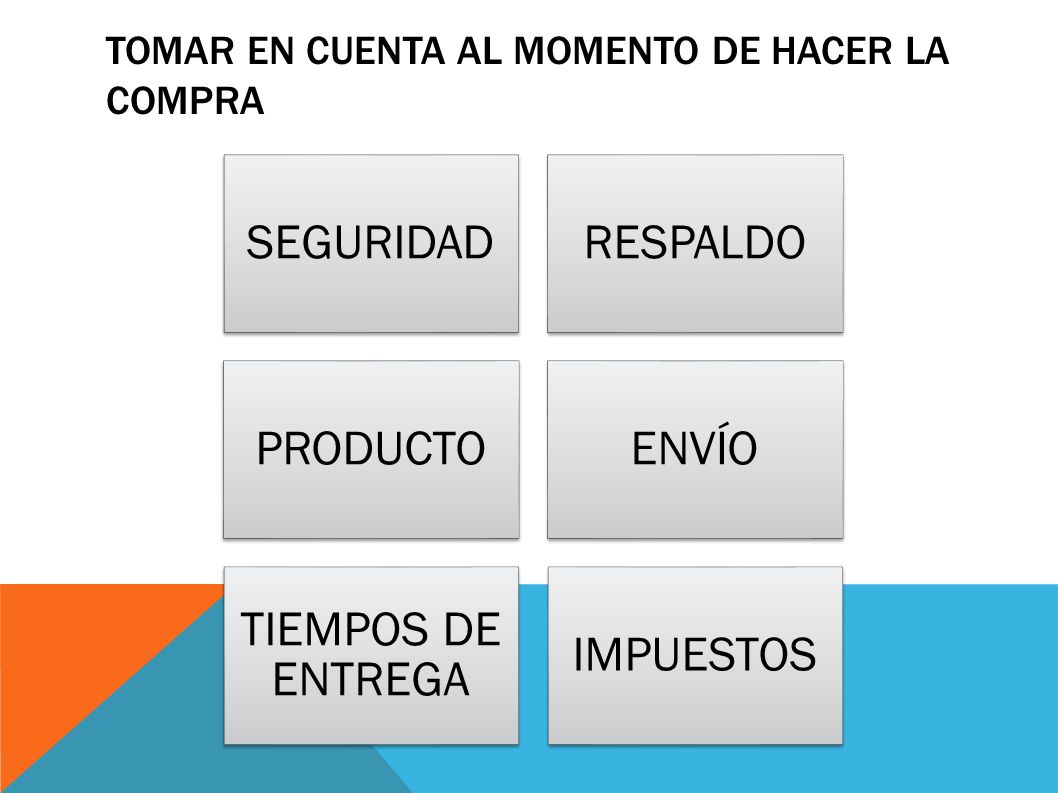 TOMAR EN CUENTA AL MOMENTO DE HACER LA COMPRA

SEGURIDAD

RESPALDO

PRODUCTO

ENVÍO

TIEMPOS DE ENTREGA

IMPUESTOS